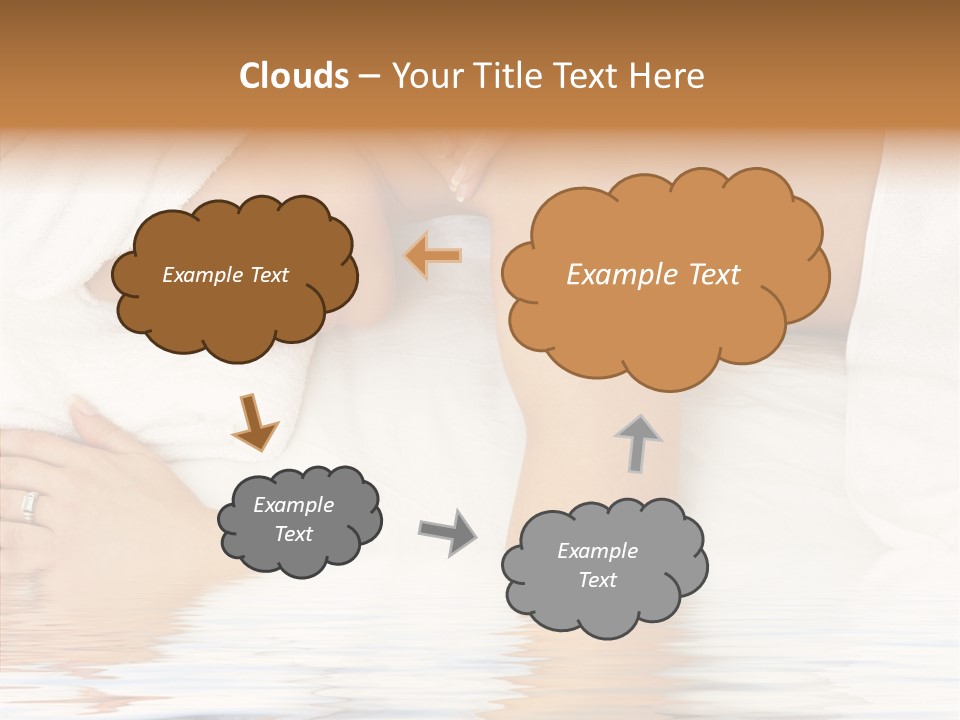 Clouds – Your Title Text Here

Example Text

Example Text

Example Text

Example Text